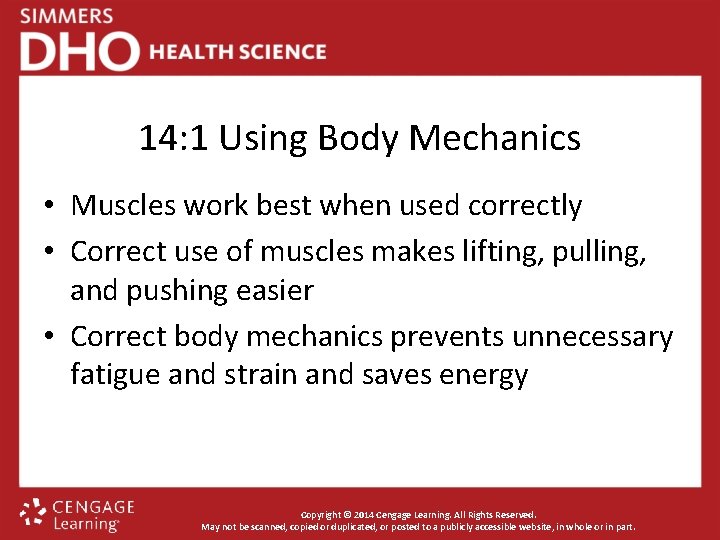 SIMMERS
DHO HEALTH SCIENCE

14:1 Using Body Mechanics

• Muscles work best when used correctly
• Correct use of muscles makes lifting, pulling, and pushing easier
• Correct body mechanics prevents unnecessary fatigue and strain and saves energy

CENGAGE Learning®

Copyright © 2014 Cengage Learning. All Rights Reserved.
May not be scanned, copied or duplicated, or posted to a publicly accessible website, in whole or in part.